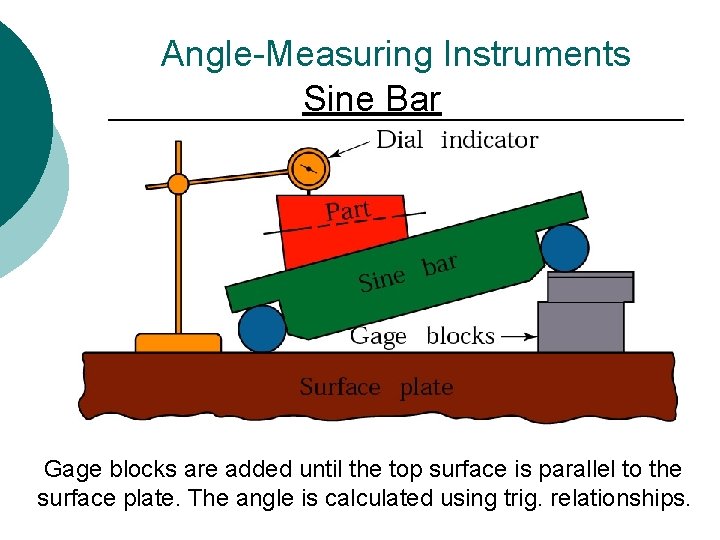 Angle-Measuring Instruments

Sine Bar

Dial indicator

Part

Sine bar

Gage blocks

Surface plate

Gage blocks are added until the top surface is parallel to the surface plate. The angle is calculated using trig. relationships.